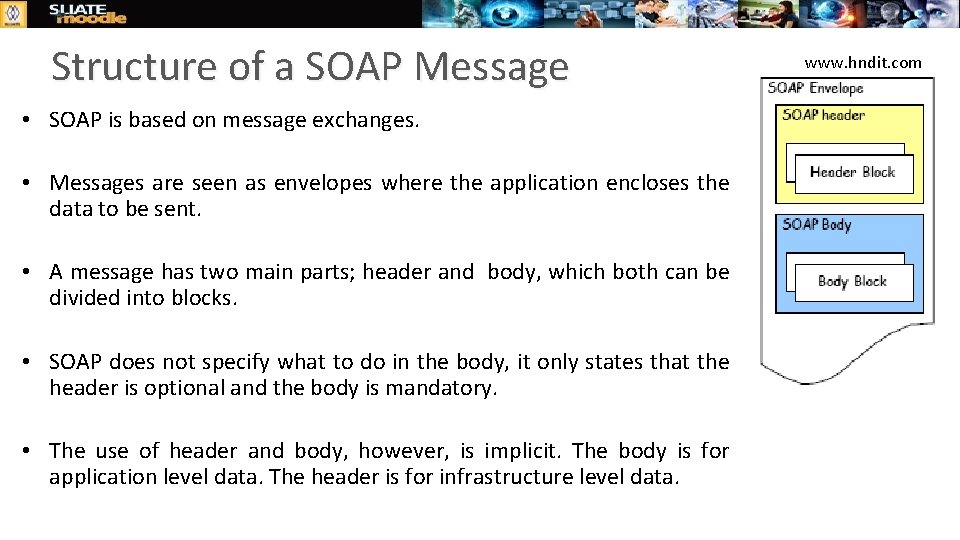 SLIATE moodle

Structure of a SOAP Message

www.hndit.com

• SOAP is based on message exchanges.

• Messages are seen as envelopes where the application encloses the data to be sent.

• A message has two main parts; header and body, which both can be divided into blocks.

• SOAP does not specify what to do in the body, it only states that the header is optional and the body is mandatory.

• The use of header and body, however, is implicit. The body is for application level data. The header is for infrastructure level data.

SOAP Envelope
SOAP header
Header Block
SOAP Body
Body Block